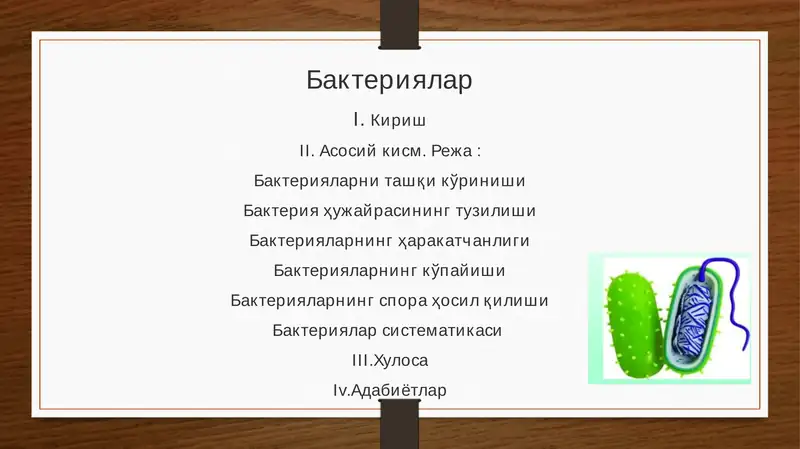 Бактериялар

I. Кириш

II. Асосий кисм. Режа :

Бактерияларни ташқи кўриниши

Бактерия ҳужайрасининг тузилиши

Бактерияларнинг ҳаракатчанлиги

Бактерияларнинг кўпайиши

Бактерияларнинг спора ҳосил қилиши

Бактериялар систематикаси

III.Хулоса

Iv.Адабиётлар